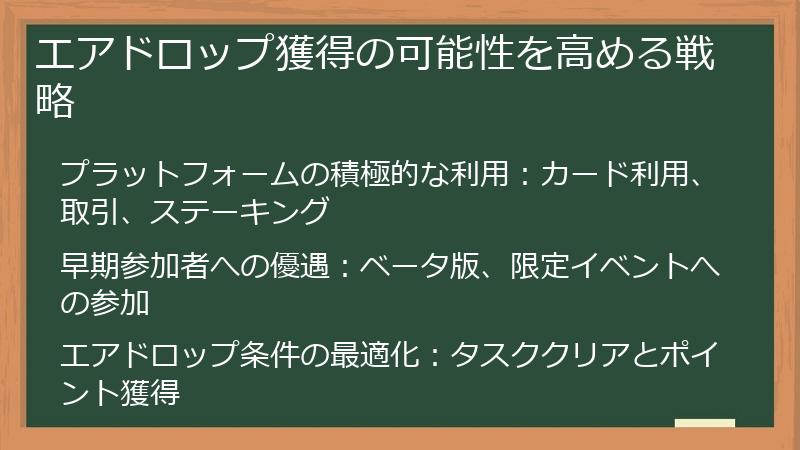 エアドロップ獲得の可能性を高める戦略

プラットフォームの積極的な利用：カード利用、取引、ステーキング

早期参加者への優遇：ベータ版、限定イベントへの参加

エアドロップ条件の最適化：タスククリアとポイント獲得